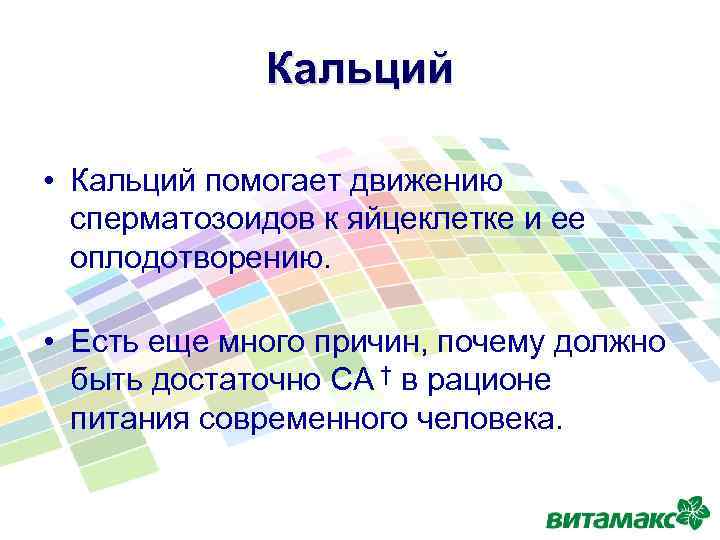 Кальций

• Кальций помогает движению сперматозоидов к яйцеклетке и ее оплодотворению.

• Есть еще много причин, почему должно быть достаточно СА † в рационе питания современного человека.

витамакс